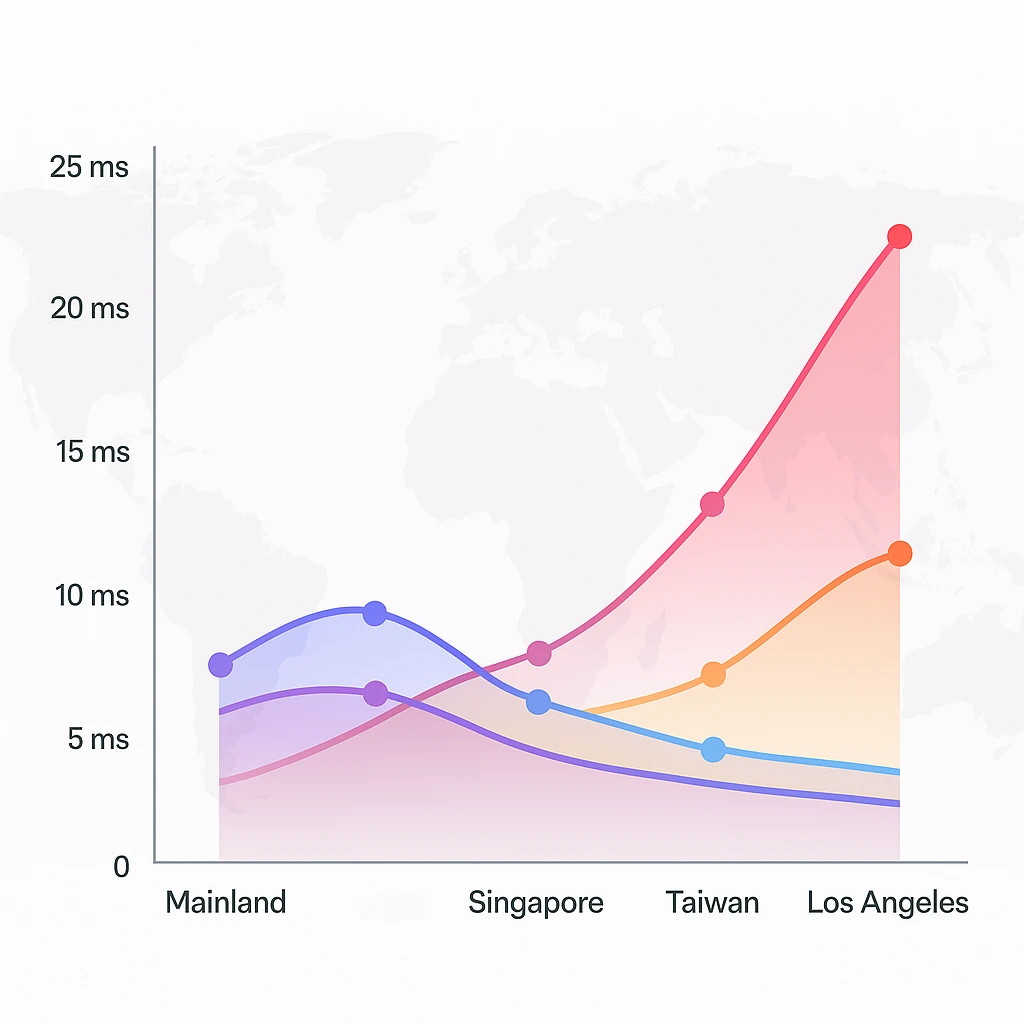 25 ms
20 ms
15 ms
10 ms
5 ms
0

Mainland
Singapore
Taiwan
Los Angeles